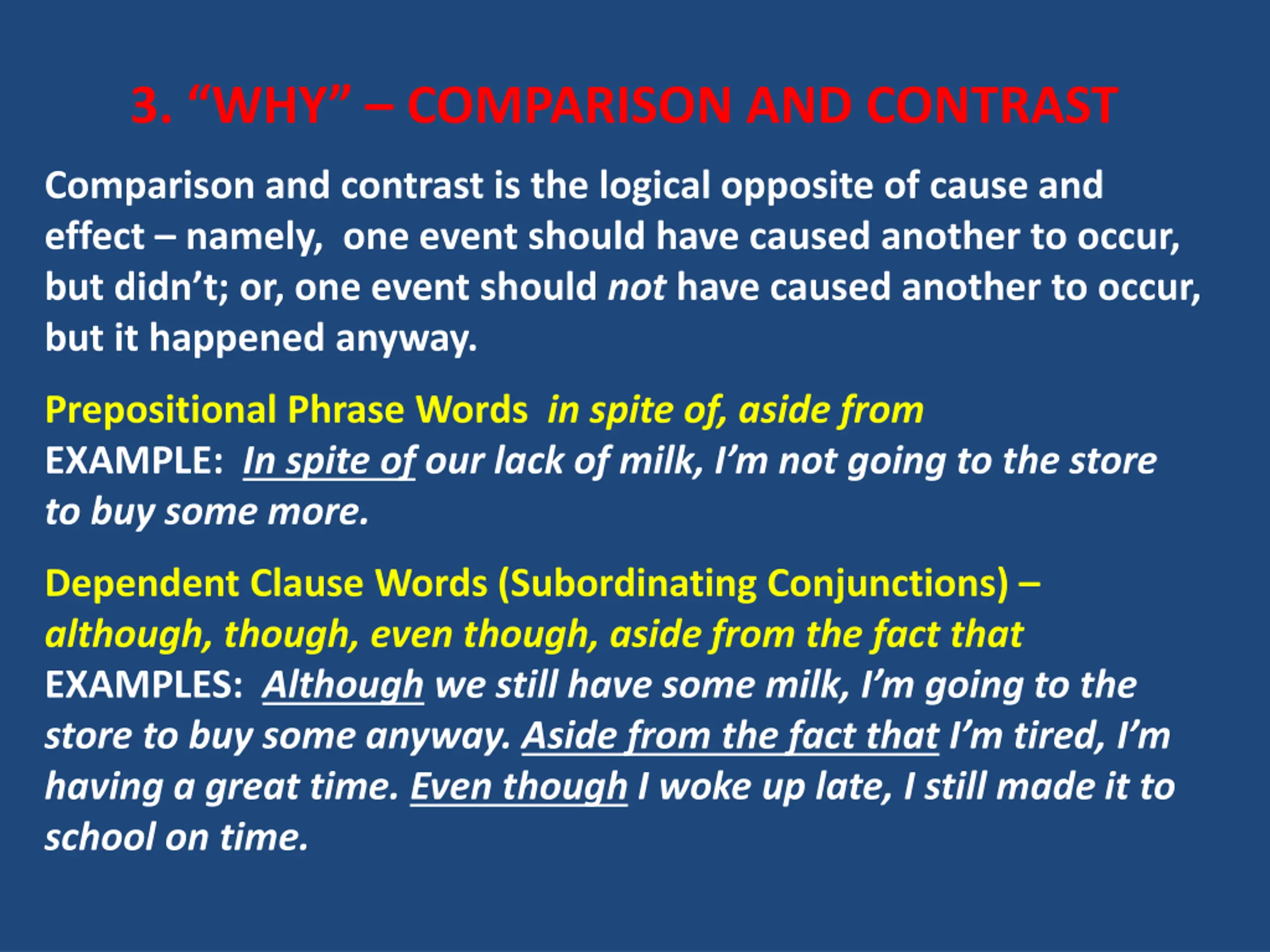 3. “WHY” – COMPARISON AND CONTRAST

Comparison and contrast is the logical opposite of cause and effect – namely, one event should have caused another to occur, but didn’t; or, one event should not have caused another to occur, but it happened anyway.

Prepositional Phrase Words in spite of, aside from
EXAMPLE: In spite of our lack of milk, I’m not going to the store to buy some more.

Dependent Clause Words (Subordinating Conjunctions) – although, though, even though, aside from the fact that
EXAMPLES: Although we still have some milk, I’m going to the store to buy some anyway. Aside from the fact that I’m tired, I’m having a great time. Even though I woke up late, I still made it to school on time.